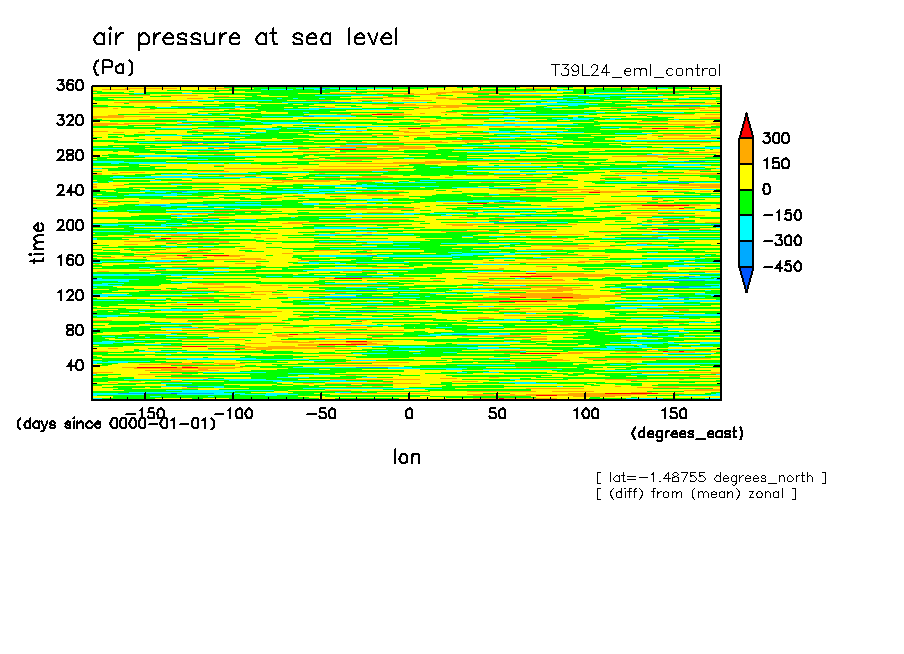 air pressure at sea level
(Pa)
T39L24_eml_control

360
320
280
240
200
160
120
80
40
time

300
150
0
−150
−300
−450

−150 −100 −50 0 50 100 150
(days since 0000-01-01)
(degrees_east)
lon

[ lat=−1.48755 degrees_north ]
[ (diff) from (mean) zonal ]